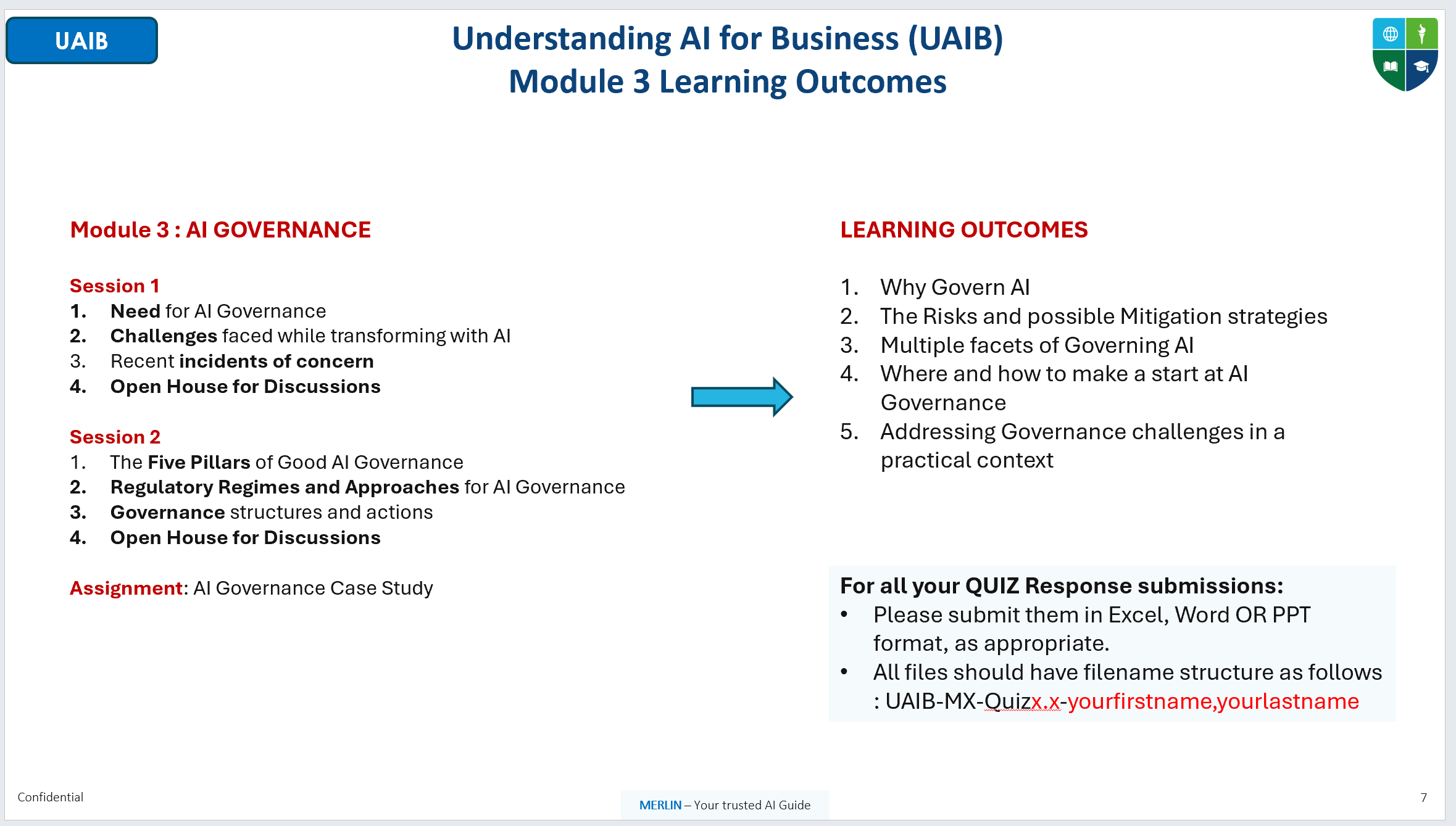 UAIB

Understanding AI for Business (UAIB)
Module 3 Learning Outcomes

Module 3 : AI GOVERNANCE

Session 1
1. Need for AI Governance
2. Challenges faced while transforming with AI
3. Recent incidents of concern
4. Open House for Discussions

Session 2
1. The Five Pillars of Good AI Governance
2. Regulatory Regimes and Approaches for AI Governance
3. Governance structures and actions
4. Open House for Discussions

Assignment: AI Governance Case Study

LEARNING OUTCOMES

1. Why Govern AI
2. The Risks and possible Mitigation strategies
3. Multiple facets of Governing AI
4. Where and how to make a start at AI Governance
5. Addressing Governance challenges in a practical context

For all your QUIZ Response submissions:
• Please submit them in Excel, Word OR PPT format, as appropriate.
• All files should have filename structure as follows : UAIB-MX-Quizx.x-yourfirstname,yourlastname

Confidential

MERLIN – Your trusted AI Guide

7